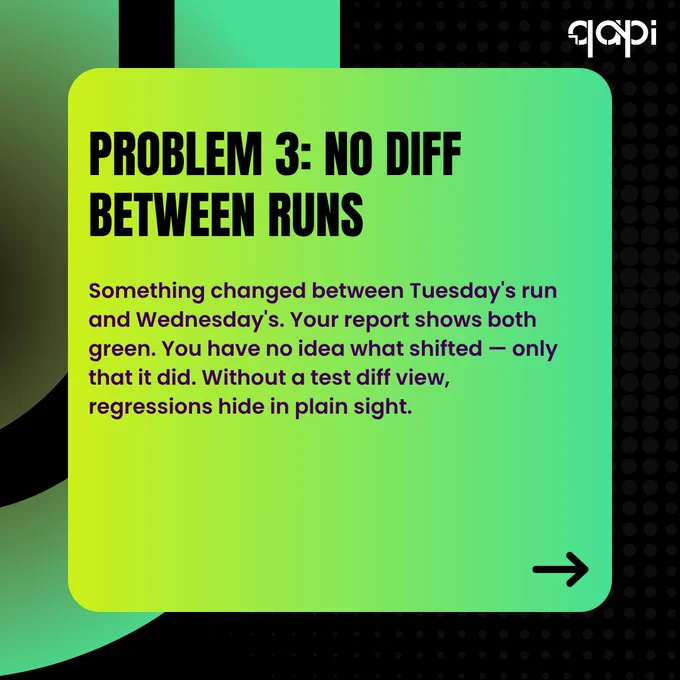 qapi

PROBLEM 3: NO DIFF BETWEEN RUNS

Something changed between Tuesday's run and Wednesday's. Your report shows both green. You have no idea what shifted — only that it did. Without a test diff view, regressions hide in plain sight.

→